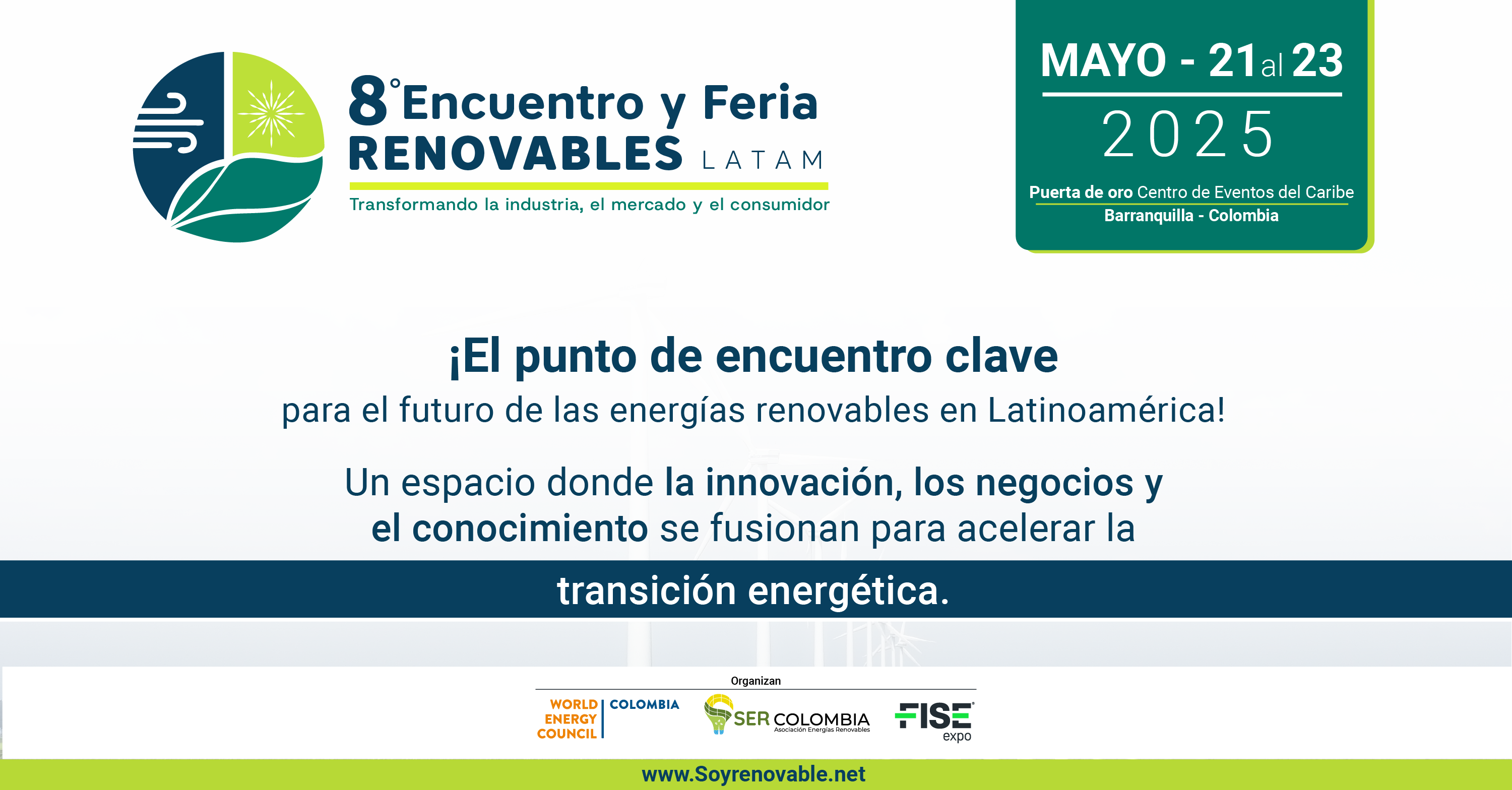 8° Encuentro y Feria
RENOVABLES LATAM
Transformando la industria, el mercado y el consumidor

MAYO - 21 al 23
2025
Puerta de oro Centro de Eventos del Caribe
Barranquilla - Colombia

¡El punto de encuentro clave
para el futuro de las energías renovables en Latinoamérica!

Un espacio donde la innovación, los negocios y el conocimiento se fusionan para acelerar la

transición energética.

Organizan
WORLD ENERGY COUNCIL | COLOMBIA
SER COLOMBIA Asociación Energías Renovables
FISE expo

www.Soyrenovable.net